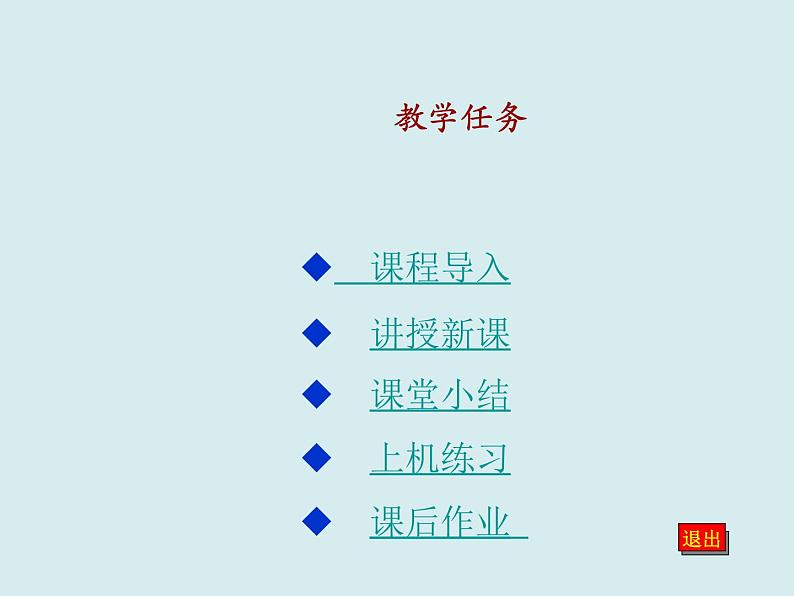 教学任务

◆ 课程导入

◆ 讲授新课

◆ 课堂小结

◆ 上机练习

◆ 课后作业

退出